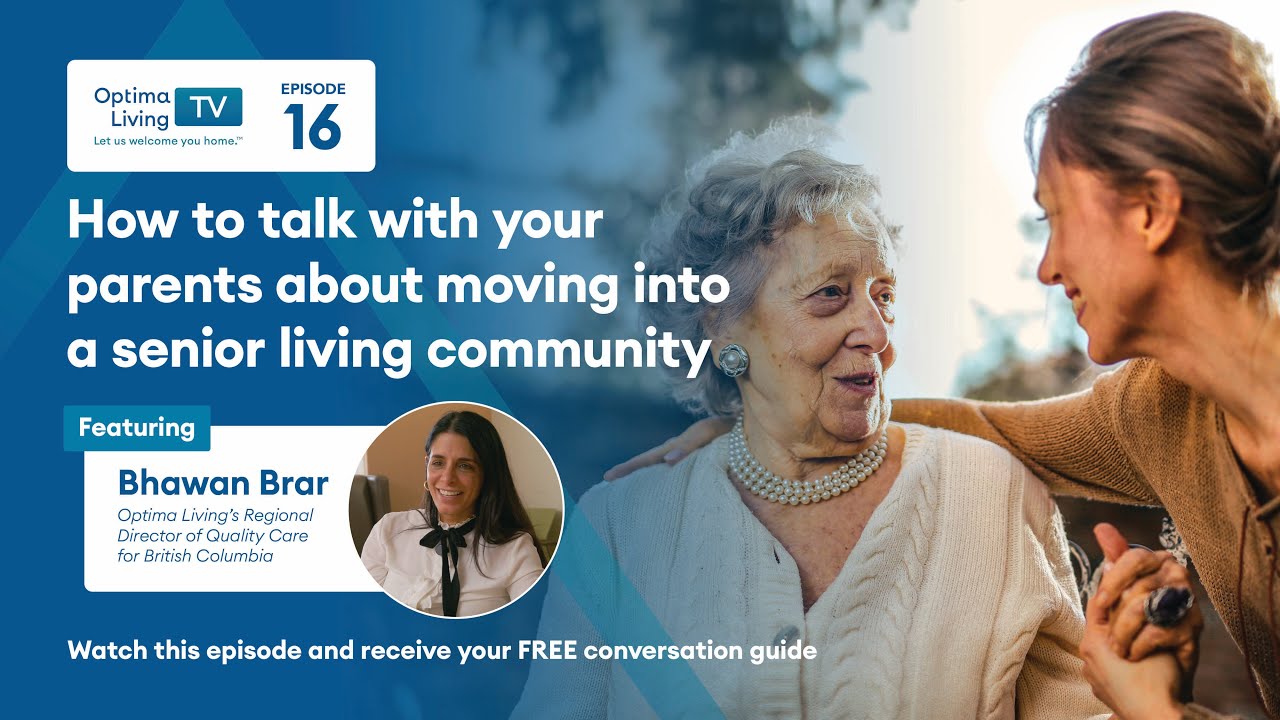 Optima Living TV
Let us welcome you home.™

EPISODE 16

How to talk with your parents about moving into a senior living community

Featuring

Bhawan Brar
Optima Living's Regional Director of Quality Care for British Columbia

Watch this episode and receive your FREE conversation guide